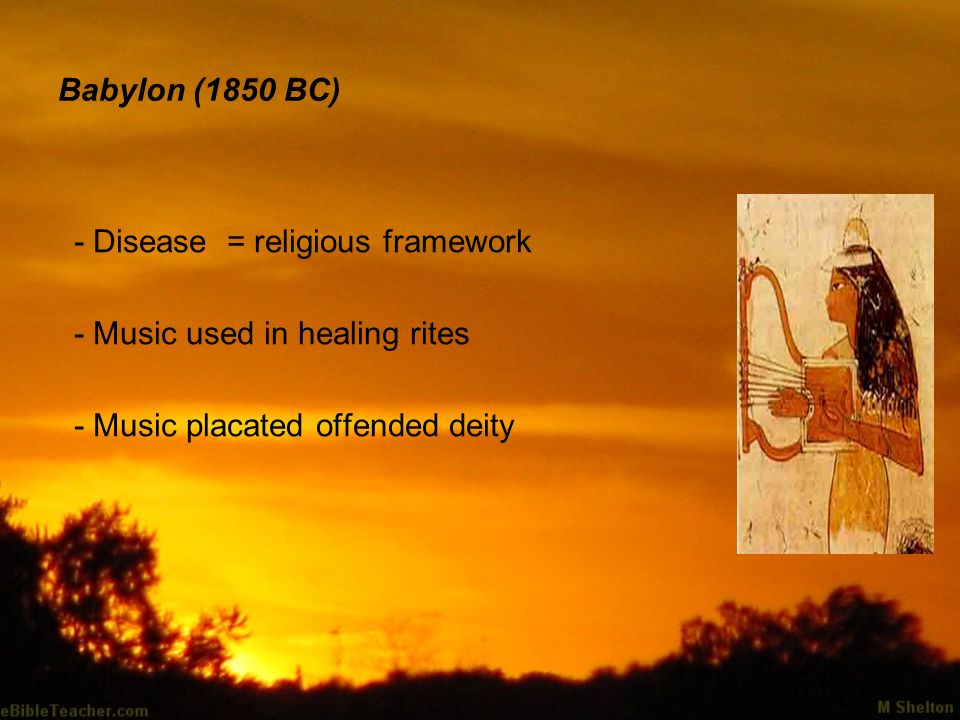 Babylon (1850 BC)

- Disease = religious framework

- Music used in healing rites

- Music placated offended deity

eBibleTeacher.com

M Shelton